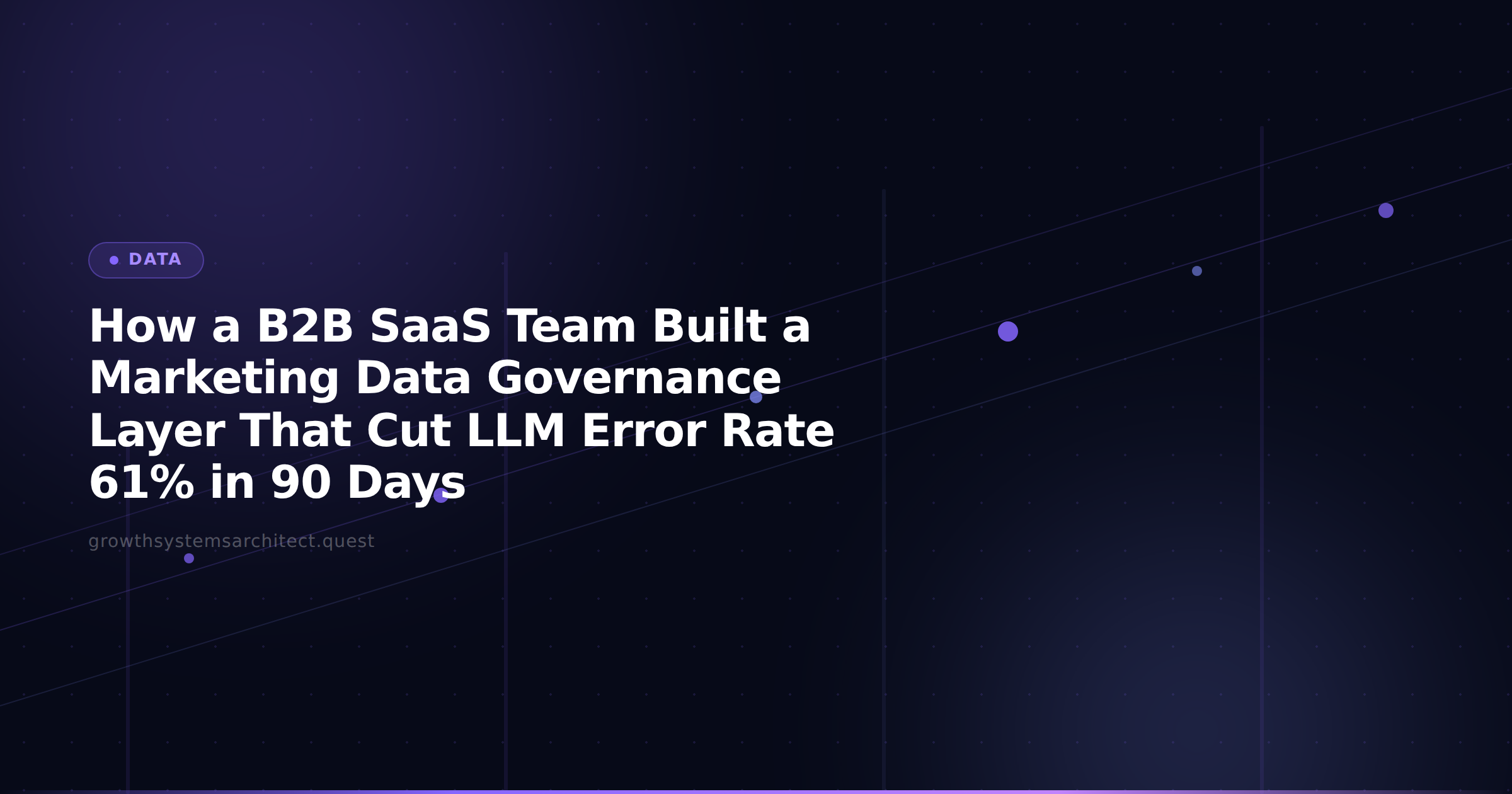 DATA

How a B2B SaaS Team Built a Marketing Data Governance Layer That Cut LLM Error Rate 61% in 90 Days

growthsystemsarchitect.quest